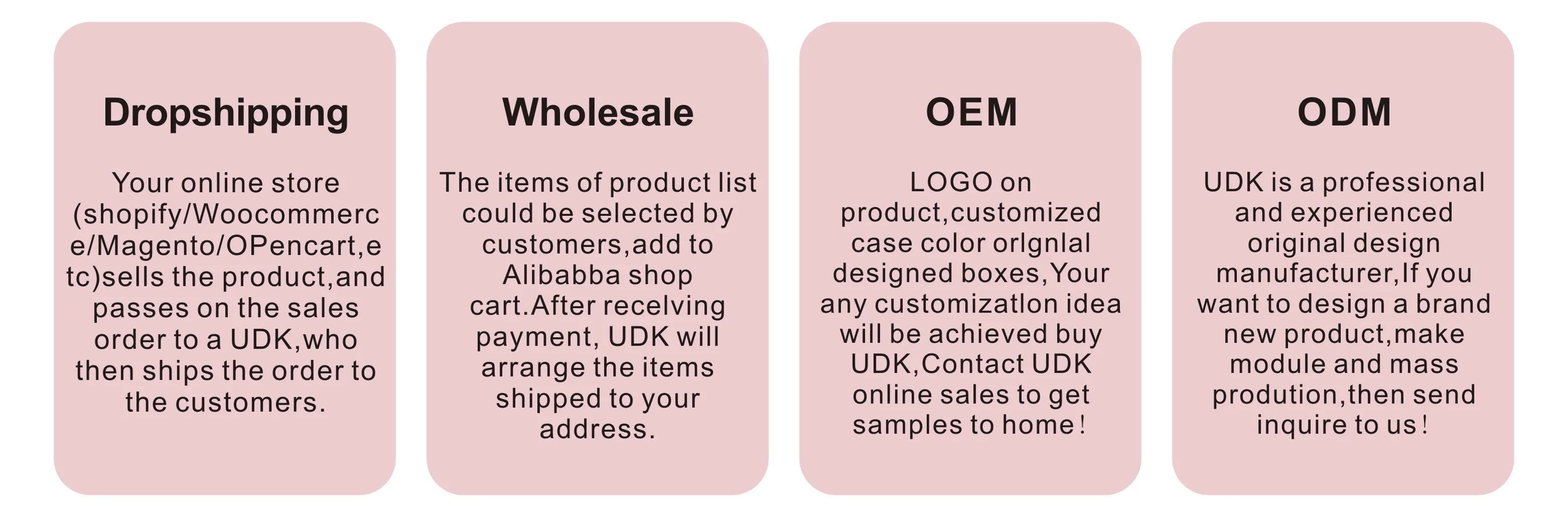 Dropshipping

Your online store (shopify/Woocommerce/Magento/OPencart,etc)sells the product,and passes on the sales order to a UDK,who then ships the order to the customers.

Wholesale

The items of product list could be selected by customers,add to Alibabba shop cart.After recelving payment, UDK will arrange the items shipped to your address.

OEM

LOGO on product,customized case color orlgnlal designed boxes,Your any customizatlon idea will be achieved buy UDK,Contact UDK online sales to get samples to home!

ODM

UDK is a professional and experienced original design manufacturer,If you want to design a brand new product,make module and mass prodution,then send inquire to us!